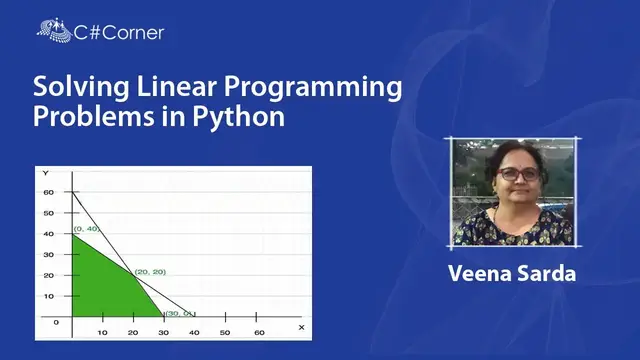 C#Corner

Solving Linear Programming Problems in Python

Y
60
50
40
30
20
10
0
(0, 40)
(20, 20)
(30, 0)
10 20 30 40 50 60
X

Veena Sarda